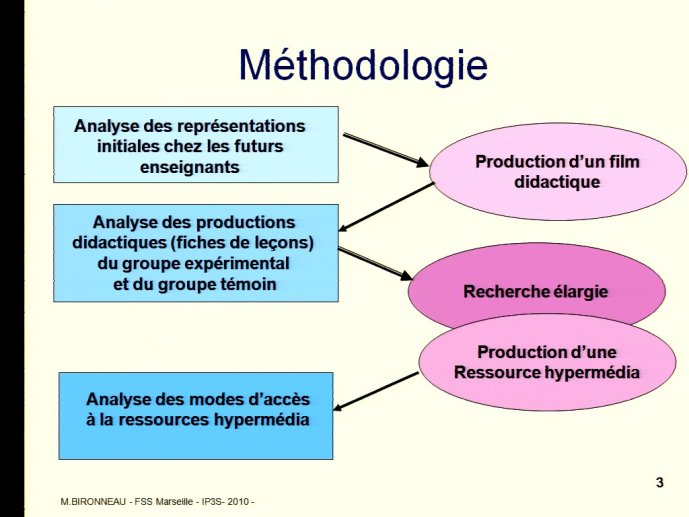 Méthodologie

Analyse des représentations initiales chez les futurs enseignants

Production d'un film didactique

Analyse des productions didactiques (fiches de leçons) du groupe expérimental et du groupe témoin

Recherche élargie

Production d'une Ressource hypermédia

Analyse des modes d'accès à la ressources hypermédia

3

M.BIRONNEAU - FSS Marseille - IP3S- 2010 -